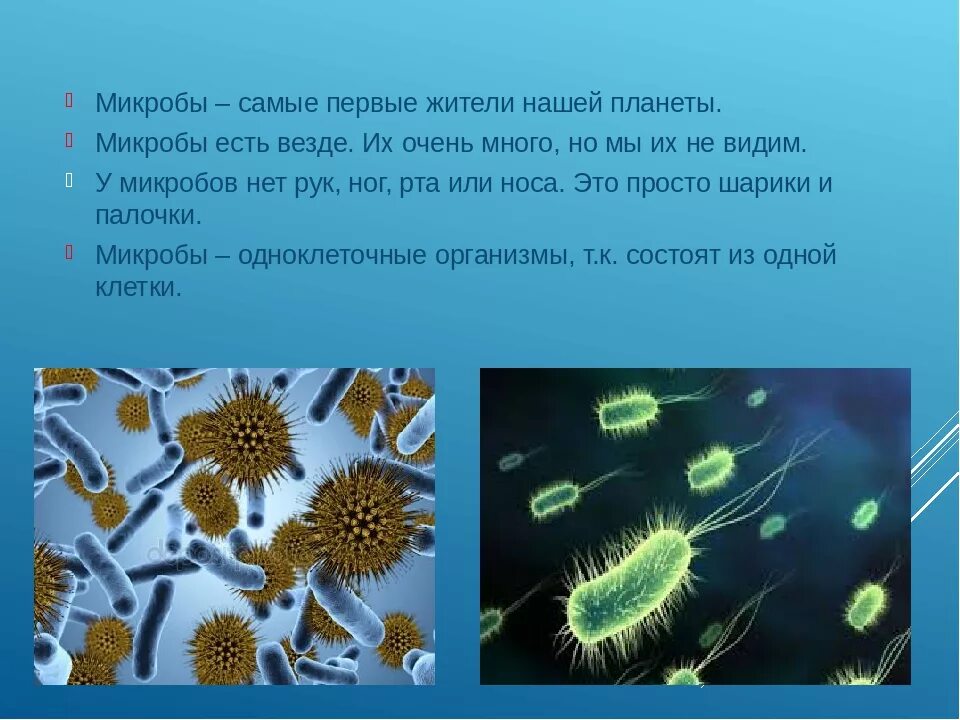 Микробы – самые первые жители нашей планеты.

Микробы есть везде. Их очень много, но мы их не видим.

У микробов нет рук, ног, рта или носа. Это просто шарики и палочки.

Микробы – одноклеточные организмы, т.к. состоят из одной клетки.